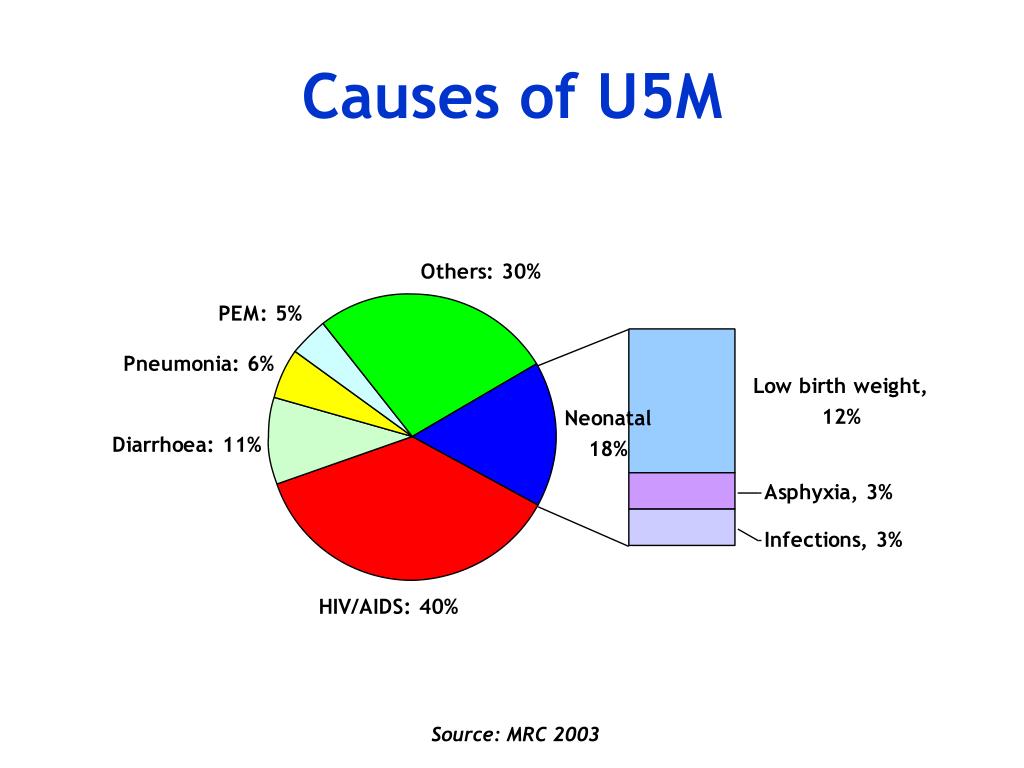 Causes of U5M

Others: 30%

PEM: 5%

Pneumonia: 6%

Diarrhoea: 11%

HIV/AIDS: 40%

Neonatal 18%

Low birth weight, 12%

Asphyxia, 3%

Infections, 3%

Source: MRC 2003